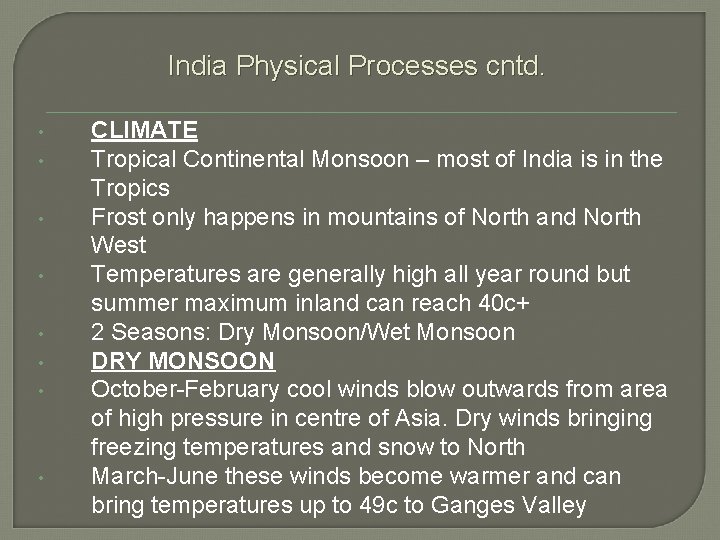 India Physical Processes cntd.

- CLIMATE
- Tropical Continental Monsoon – most of India is in the Tropics
- Frost only happens in mountains of North and North West
- Temperatures are generally high all year round but summer maximum inland can reach 40c+
- 2 Seasons: Dry Monsoon/Wet Monsoon
- DRY MONSOON
- October-February cool winds blow outwards from area of high pressure in centre of Asia. Dry winds bringing freezing temperatures and snow to North
- March-June these winds become warmer and can bring temperatures up to 49c to Ganges Valley